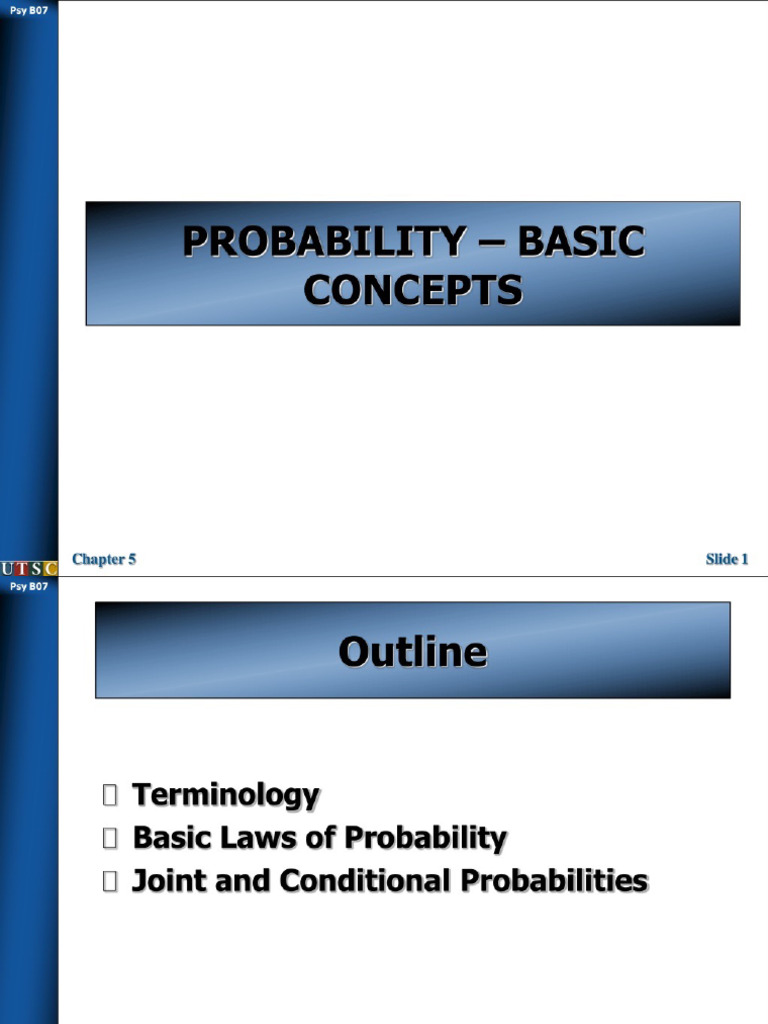 Psy B07

PROBABILITY – BASIC CONCEPTS

UTSC

Chapter 5

Slide 1

Psy B07

Outline

 Terminology
 Basic Laws of Probability
 Joint and Conditional Probabilities